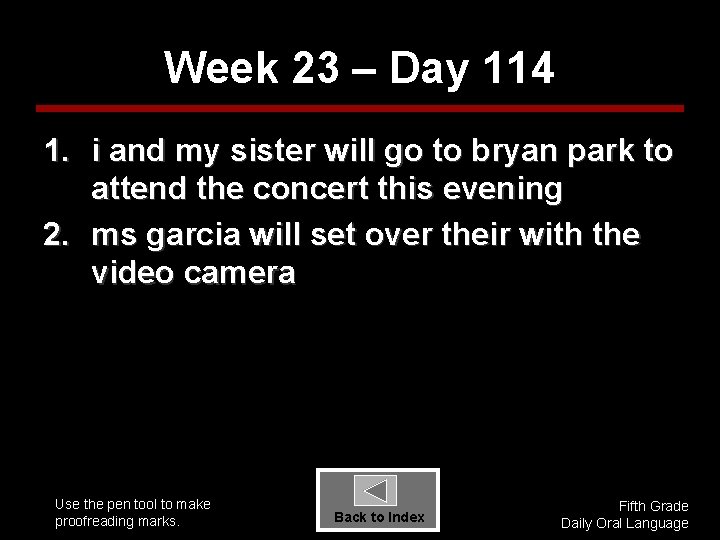 Week 23 – Day 114

1. i and my sister will go to bryan park to attend the concert this evening

2. ms garcia will set over their with the video camera

Use the pen tool to make proofreading marks.

Back to Index

Fifth Grade
Daily Oral Language